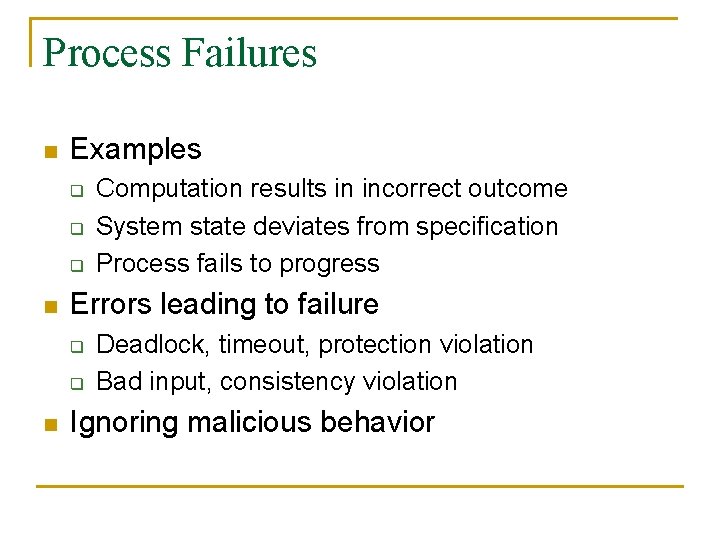 Process Failures

- Examples
  - Computation results in incorrect outcome
  - System state deviates from specification
  - Process fails to progress
- Errors leading to failure
  - Deadlock, timeout, protection violation
  - Bad input, consistency violation
- Ignoring malicious behavior